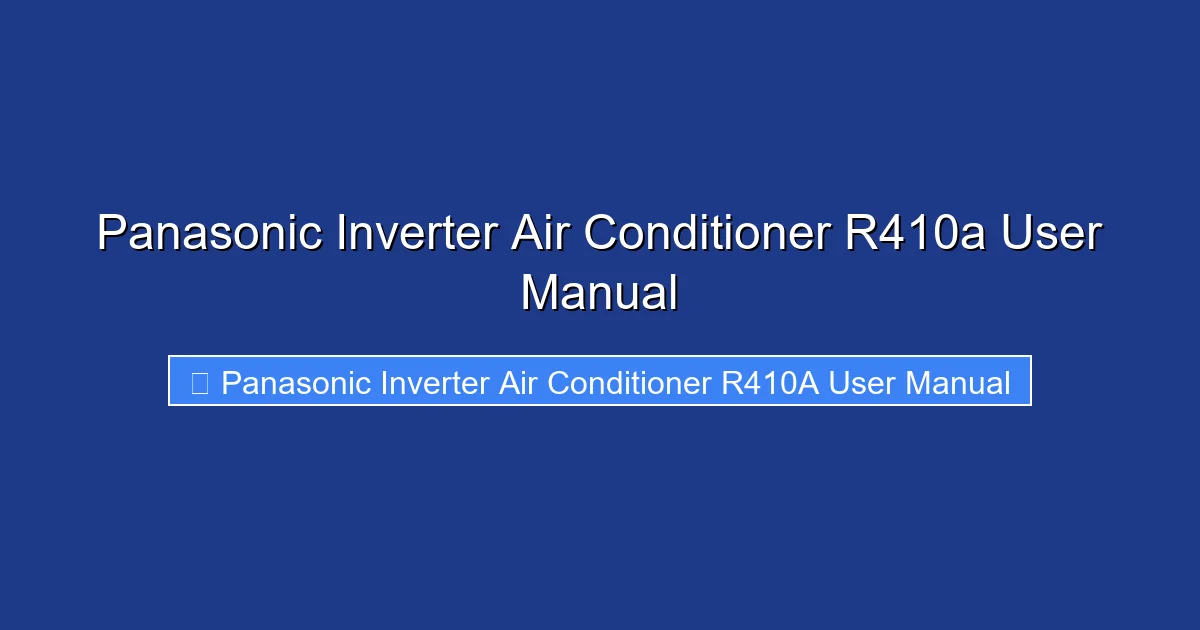 Panasonic Inverter Air Conditioner R410a User Manual

Panasonic Inverter Air Conditioner R410A User Manual